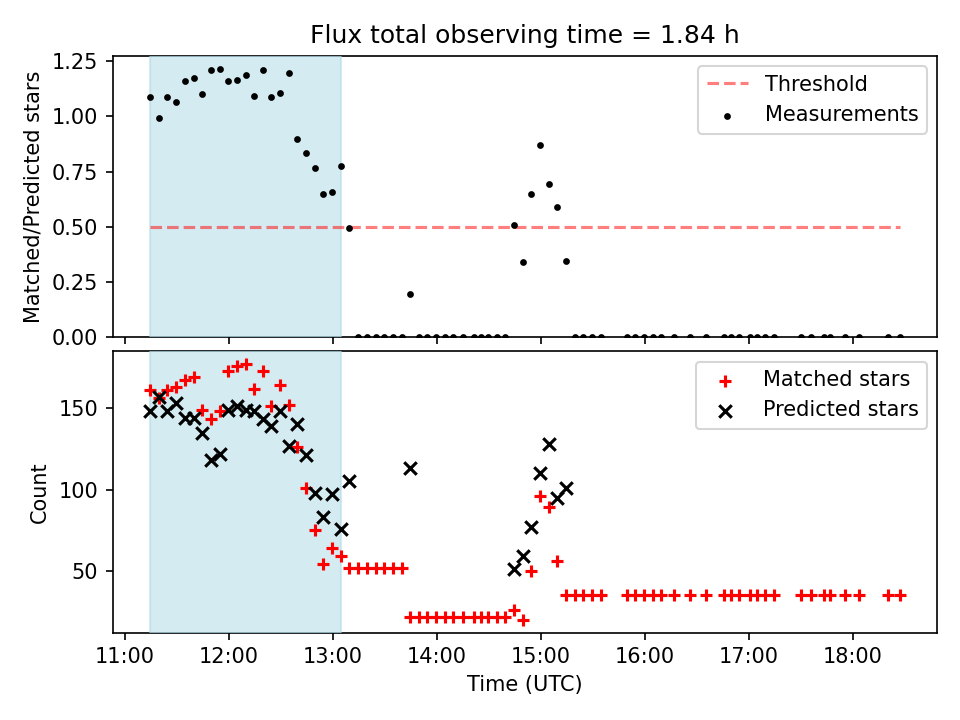 Flux total observing time = 1.84 h

Matched/Predicted stars

1.25
1.00
0.75
0.50
0.25
0.00

Threshold
Measurements

Count

150
100
50

Matched stars
Predicted stars

11:00
12:00
13:00
14:00
15:00
16:00
17:00
18:00

Time (UTC)